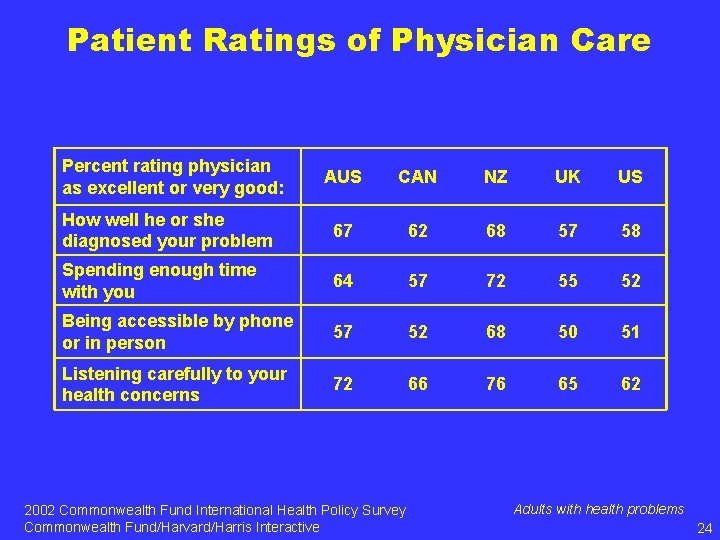 Patient Ratings of Physician Care

| Percent rating physician as excellent or very good: | AUS | CAN | NZ | UK | US |
|---|---|---|---|---|---|
| How well he or she diagnosed your problem | 67 | 62 | 68 | 57 | 58 |
| Spending enough time with you | 64 | 57 | 72 | 55 | 52 |
| Being accessible by phone or in person | 57 | 52 | 68 | 50 | 51 |
| Listening carefully to your health concerns | 72 | 66 | 76 | 65 | 62 |

2002 Commonwealth Fund International Health Policy Survey
Commonwealth Fund/Harvard/Harris Interactive

Adults with health problems

24